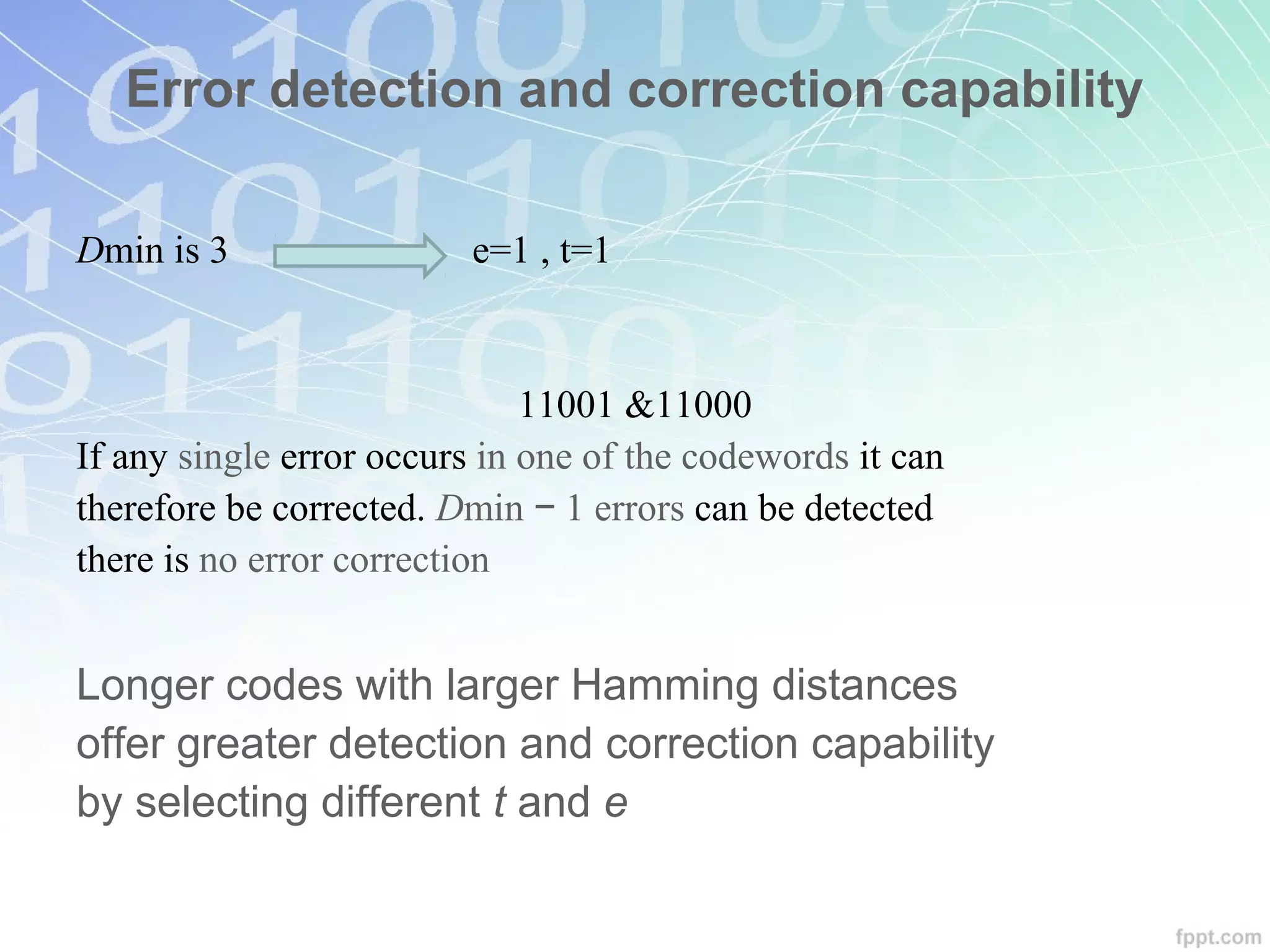 Error detection and correction capability

Dmin is 3 e=1 , t=1

11001 &11000

If any single error occurs in one of the codewords it can therefore be corrected. Dmin − 1 errors can be detected there is no error correction

Longer codes with larger Hamming distances offer greater detection and correction capability by selecting different t and e

fppt.com